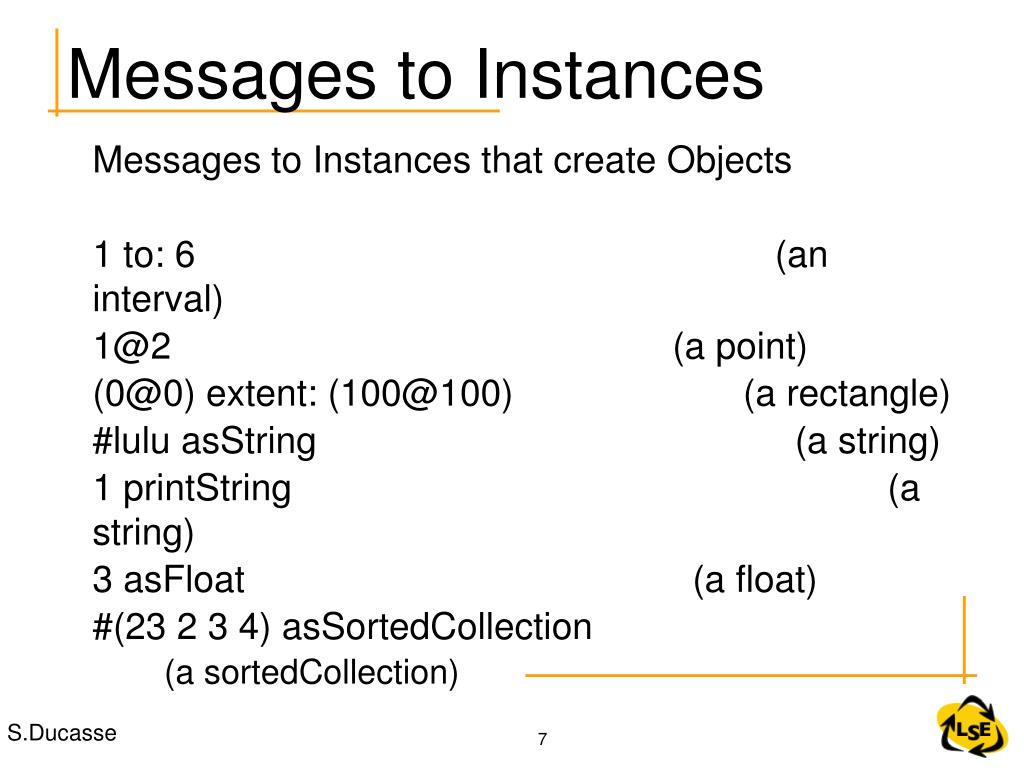 Messages to Instances

Messages to Instances that create Objects

1 to: 6 (an interval)
1@2 (a point)
(0@0) extent: (100@100) (a rectangle)
#lulu asString (a string)
1 printString (a string)
3 asFloat (a float)
#(23 2 3 4) asSortedCollection
(a sortedCollection)

S.Ducasse

7

LSE